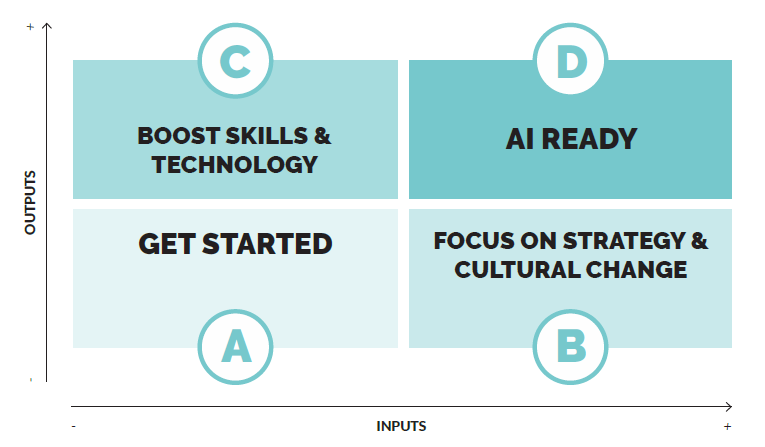 +

OUTPUTS

-

C

BOOST SKILLS & TECHNOLOGY

D

AI READY

GET STARTED

A

FOCUS ON STRATEGY & CULTURAL CHANGE

B

-

INPUTS

+